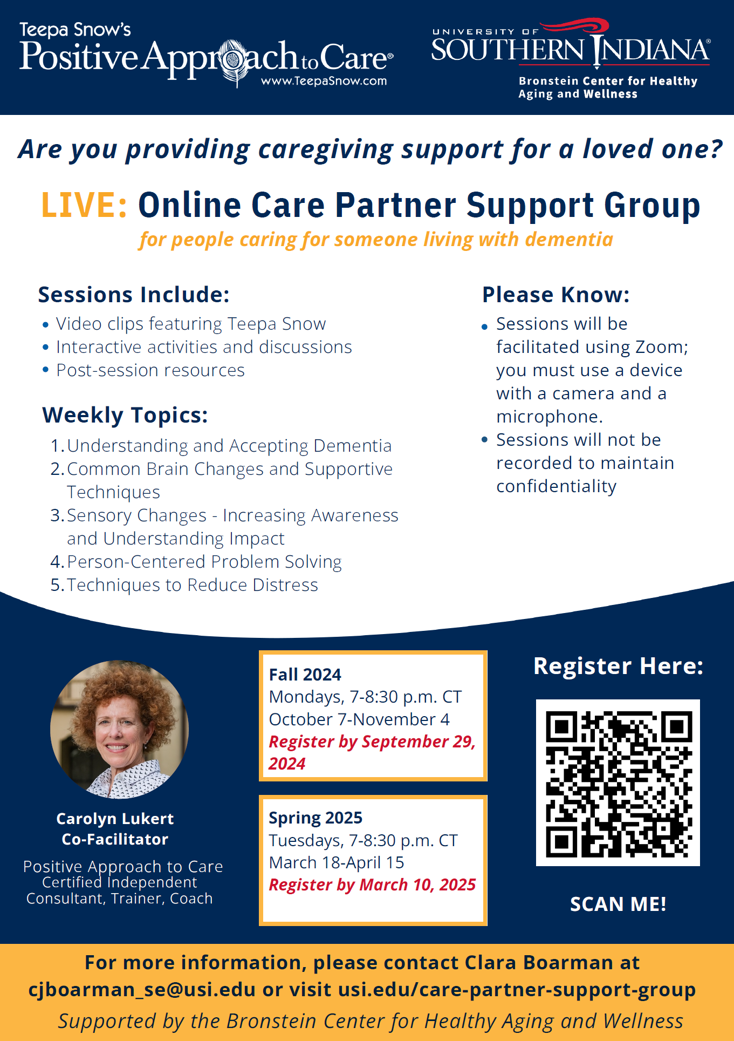 Teepa Snow's
Positive Approach to Care®
www.TeepaSnow.com

UNIVERSITY OF
SOUTHERN INDIANA®
Bronstein Center for Healthy Aging and Wellness

Are you providing caregiving support for a loved one?

LIVE: Online Care Partner Support Group
for people caring for someone living with dementia

Sessions Include:
• Video clips featuring Teepa Snow
• Interactive activities and discussions
• Post-session resources

Weekly Topics:
1. Understanding and Accepting Dementia
2. Common Brain Changes and Supportive Techniques
3. Sensory Changes - Increasing Awareness and Understanding Impact
4. Person-Centered Problem Solving
5. Techniques to Reduce Distress

Please Know:
• Sessions will be facilitated using Zoom; you must use a device with a camera and a microphone.
• Sessions will not be recorded to maintain confidentiality

Carolyn Lukert
Co-Facilitator
Positive Approach to Care
Certified Independent Consultant, Trainer, Coach

Fall 2024
Mondays, 7-8:30 p.m. CT
October 7-November 4
Register by September 29, 2024

Spring 2025
Tuesdays, 7-8:30 p.m. CT
March 18-April 15
Register by March 10, 2025

Register Here:

SCAN ME!

For more information, please contact Clara Boarman at cjboarman_se@usi.edu or visit usi.edu/care-partner-support-group
Supported by the Bronstein Center for Healthy Aging and Wellness